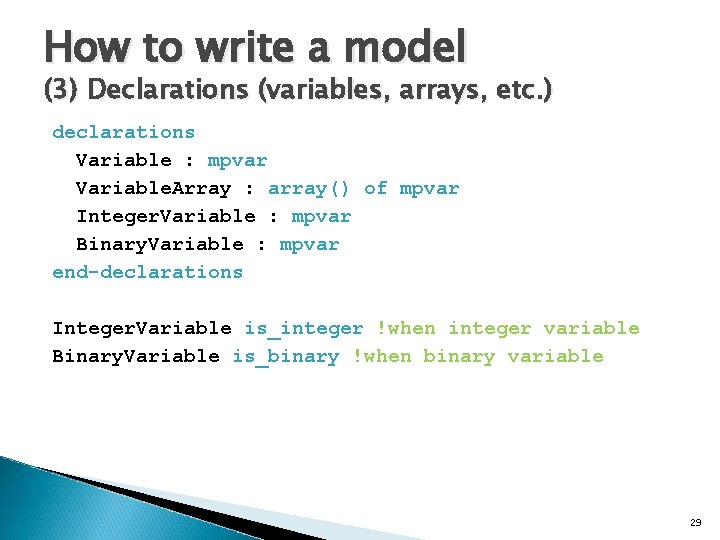 How to write a model
(3) Declarations (variables, arrays, etc.)

declarations
  Variable : mpvar
  VariableArray : array() of mpvar
  IntegerVariable : mpvar
  BinaryVariable : mpvar
end-declarations

IntegerVariable is_integer !when integer variable
BinaryVariable is_binary !when binary variable

29